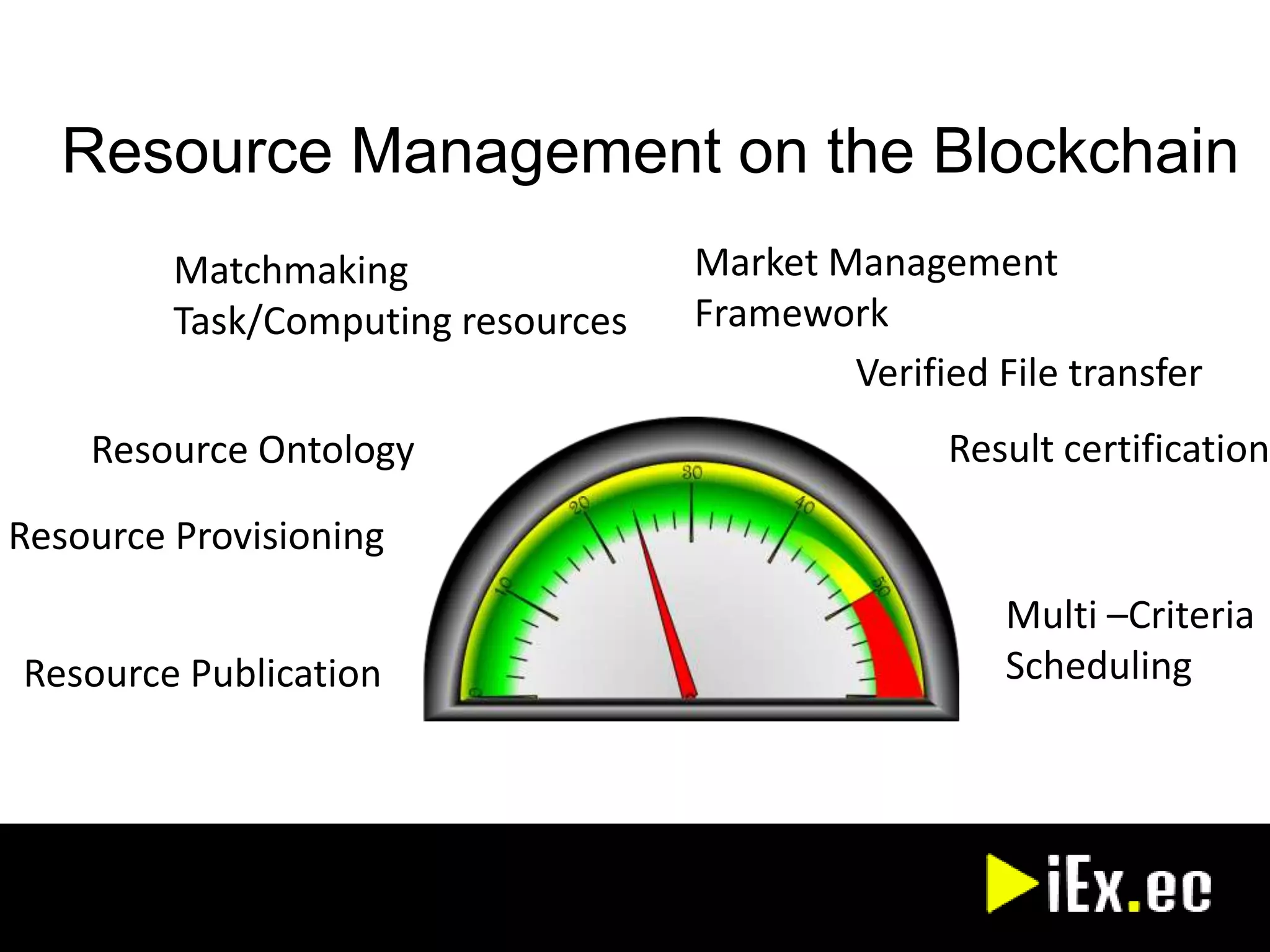 Resource Management on the Blockchain

Matchmaking
Task/Computing resources

Market Management
Framework

Verified File transfer

Resource Ontology

Result certification

Resource Provisioning

Multi –Criteria
Scheduling

Resource Publication

0 10 20 30 40 50

iEx.ec